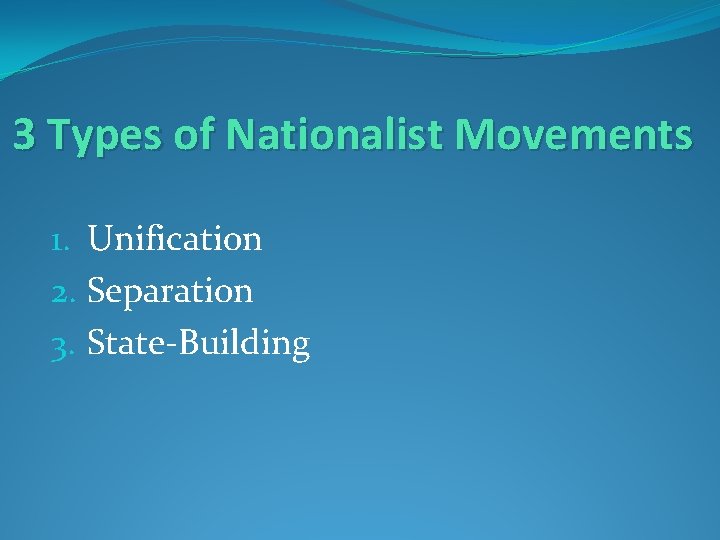 3 Types of Nationalist Movements

1. Unification
2. Separation
3. State-Building